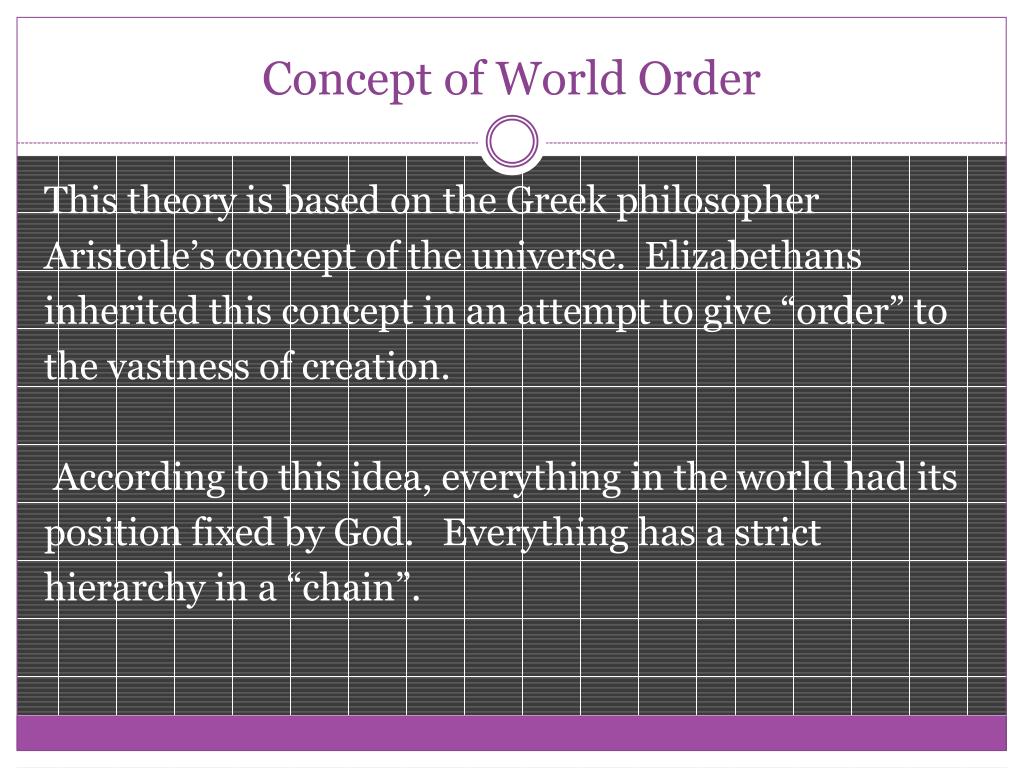 Concept of World Order

This theory is based on the Greek philosopher Aristotle’s concept of the universe. Elizabethans inherited this concept in an attempt to give “order” to the vastness of creation.

According to this idea, everything in the world had its position fixed by God. Everything has a strict hierarchy in a “chain”.